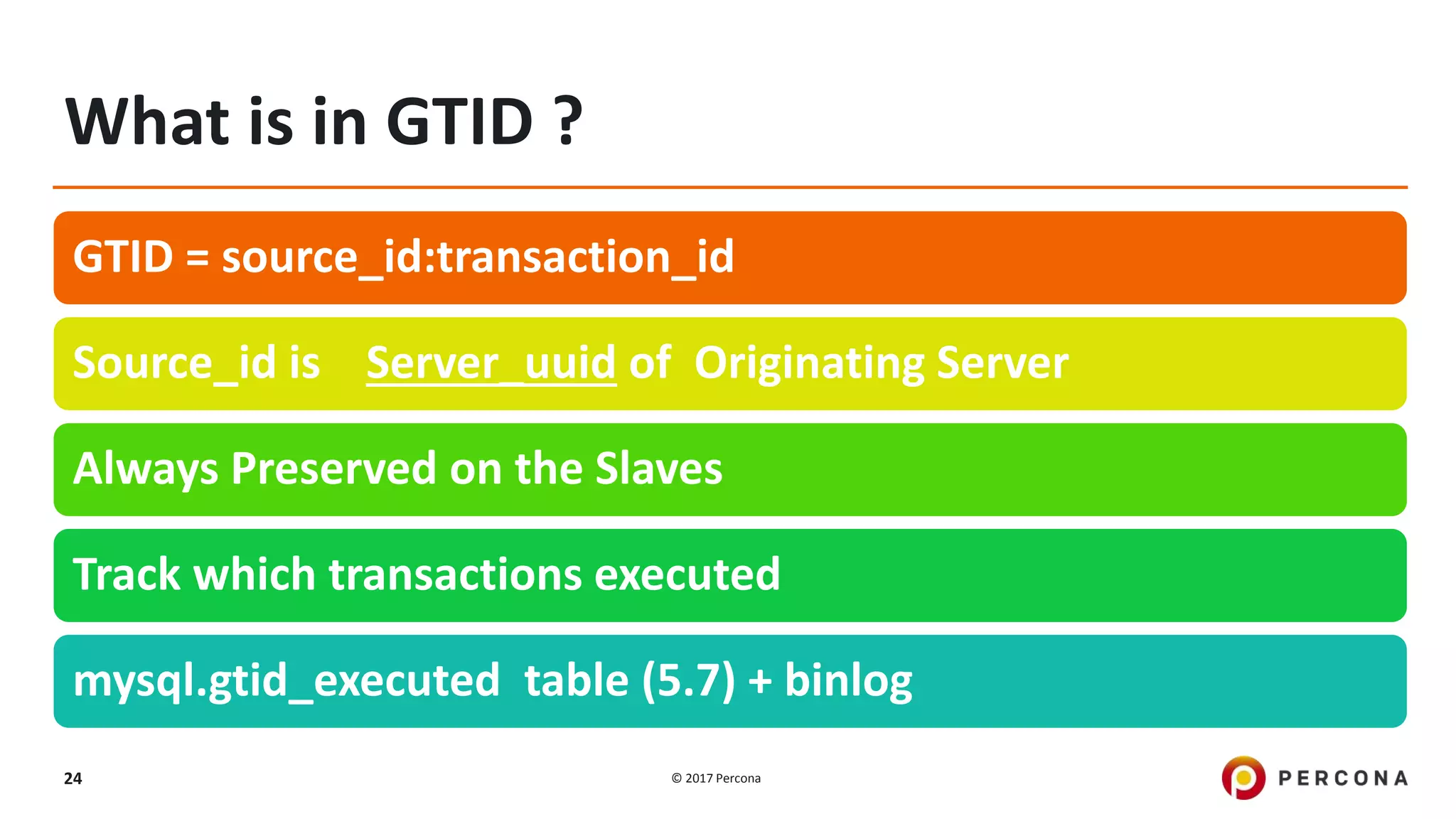 What is in GTID ?

GTID = source_id:transaction_id

Source_id is Server_uuid of Originating Server

Always Preserved on the Slaves

Track which transactions executed

mysql.gtid_executed table (5.7) + binlog

24

© 2017 Percona

PERCONA